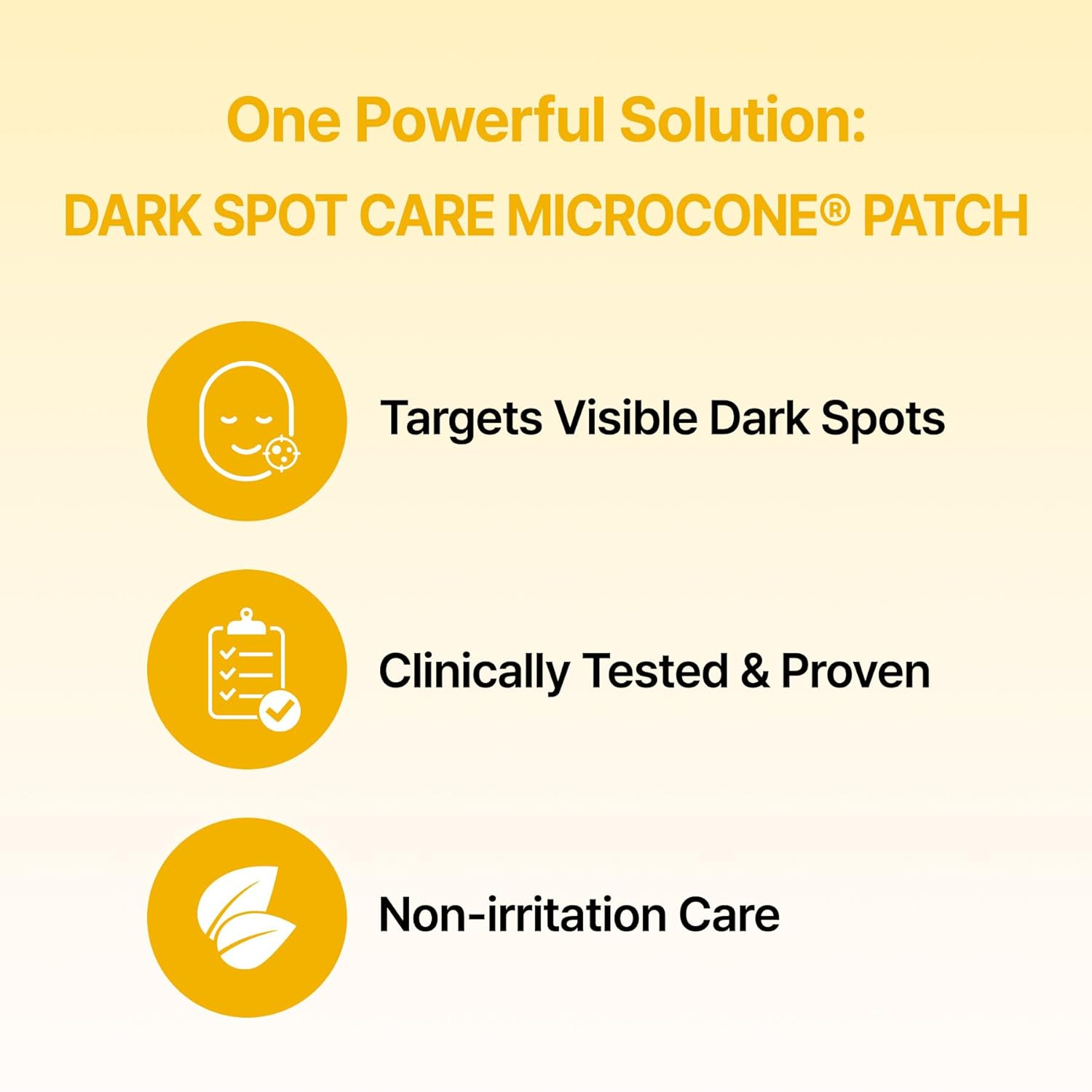 One Powerful Solution:
DARK SPOT CARE MICROCONE® PATCH

Targets Visible Dark Spots

Clinically Tested & Proven

Non-irritation Care